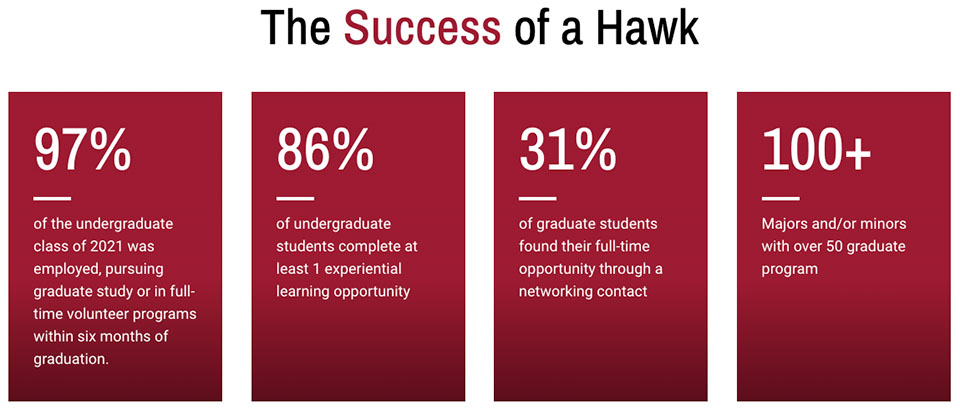 The Success of a Hawk

97%

of the undergraduate class of 2021 was employed, pursuing graduate study or in full-time volunteer programs within six months of graduation.

86%

of undergraduate students complete at least 1 experiential learning opportunity

31%

of graduate students found their full-time opportunity through a networking contact

100+

Majors and/or minors with over 50 graduate program